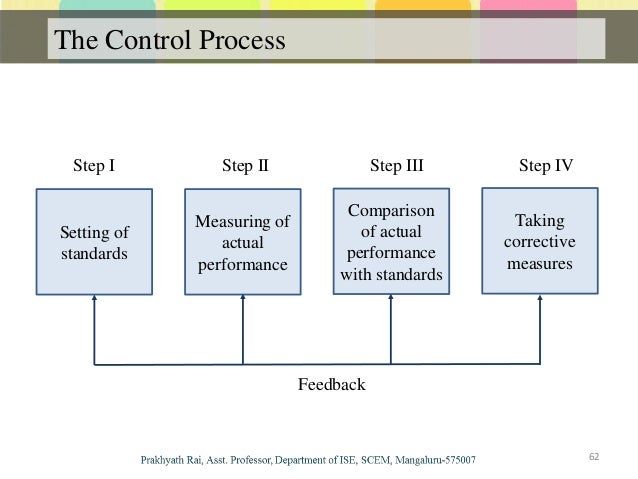 The Control Process

Step I

Setting of standards

Step II

Measuring of actual performance

Step III

Comparison of actual performance with standards

Step IV

Taking corrective measures

Feedback

Prakhyath Rai, Asst. Professor, Department of ISE, SCEM, Mangaluru-575007

62